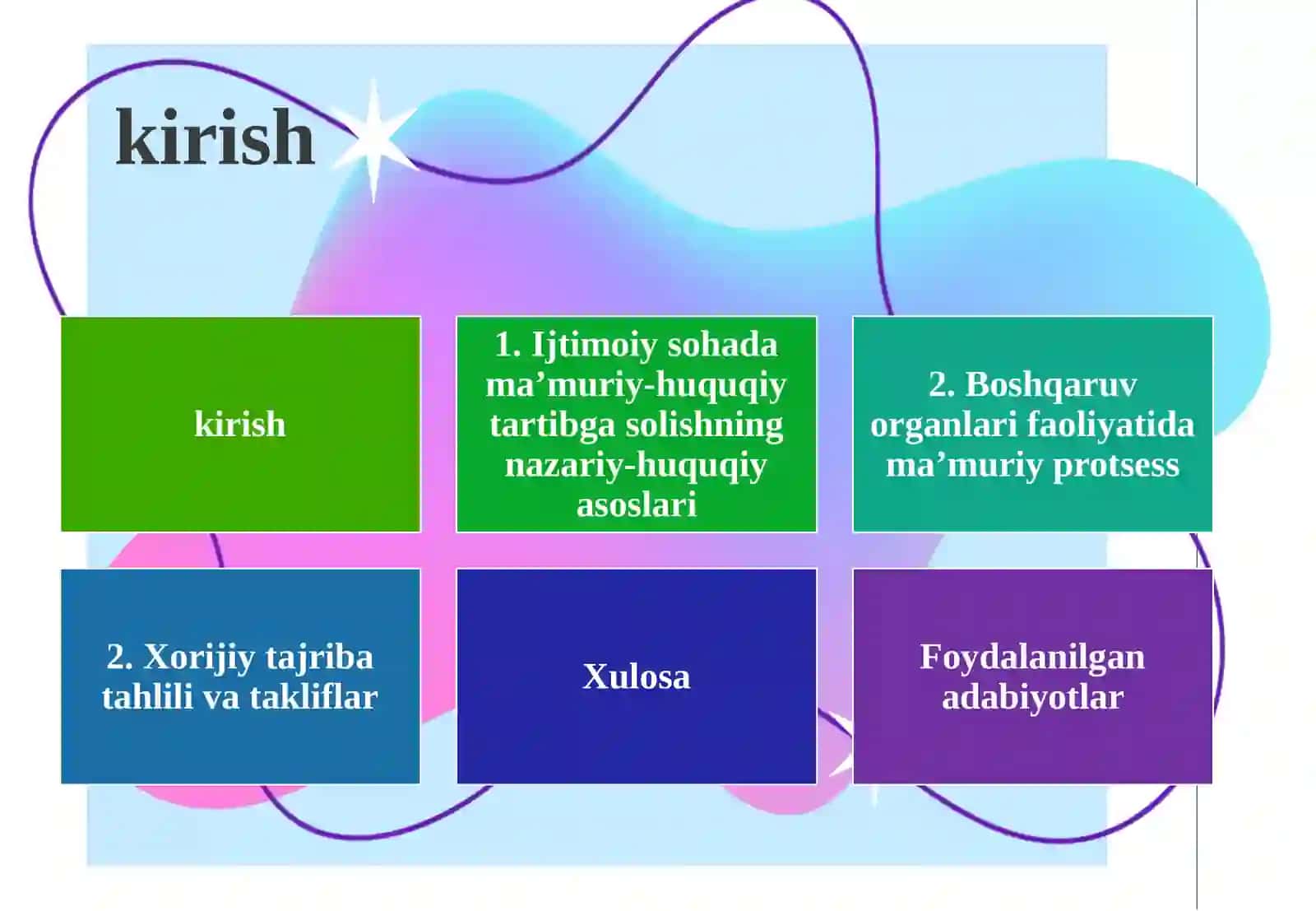 kirish

kirish

1. Ijtimoiy sohada ma’muriy-huquqiy tartibga solishning nazariy-huquqiy asoslari

2. Boshqaruv organlari faoliyatida ma’muriy protsess

2. Xorijiy tajriba tahlili va takliflar

Xulosa

Foydalanilgan adabiyotlar